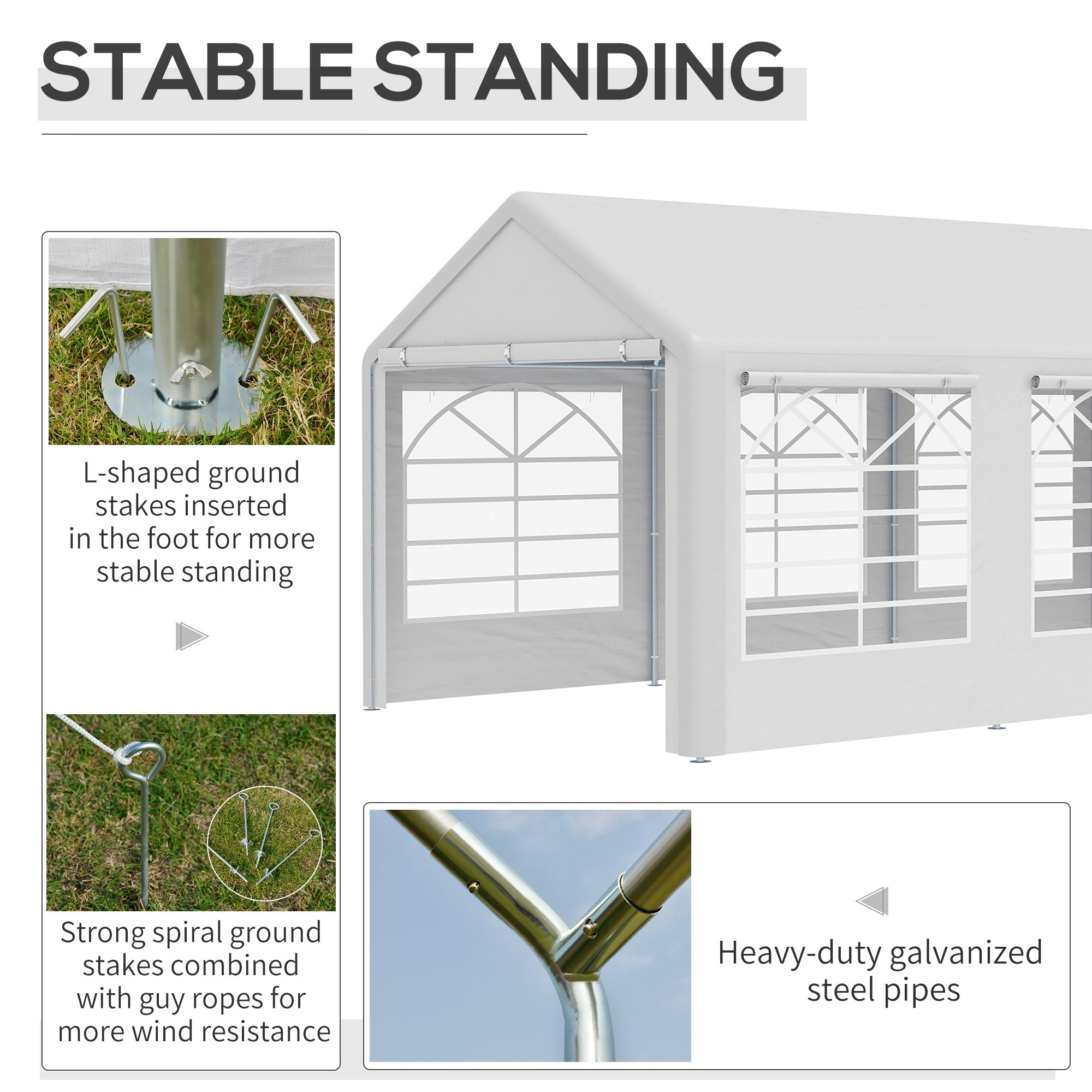 STABLE STANDING

L-shaped ground stakes inserted in the foot for more stable standing

Strong spiral ground stakes combined with guy ropes for more wind resistance

Heavy-duty galvanized steel pipes